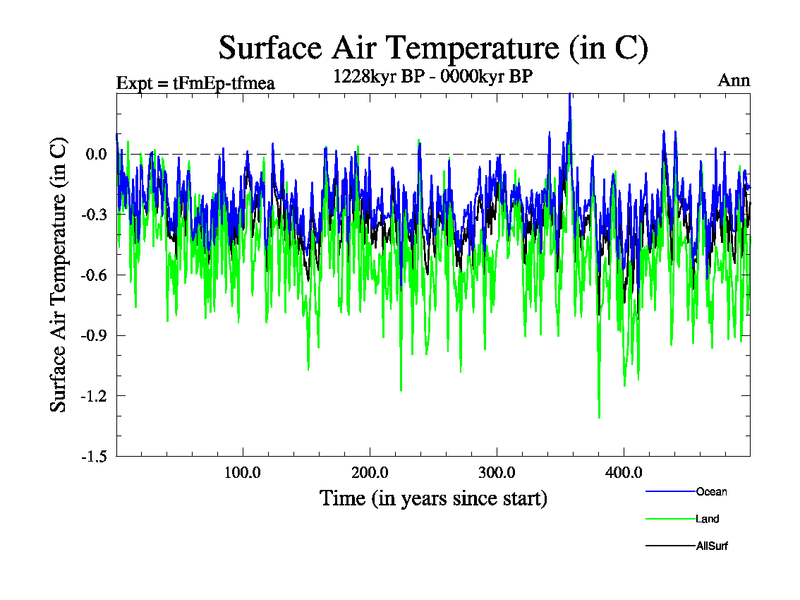 Surface Air Temperature (in C)

Expt = tFmEp-tfmea

1228kyr BP - 0000kyr BP

Ann

Surface Air Temperature (in C)

0.0
-0.3
-0.6
-0.9
-1.2
-1.5

100.0
200.0
300.0
400.0

Time (in years since start)

Ocean
Land
AllSurf